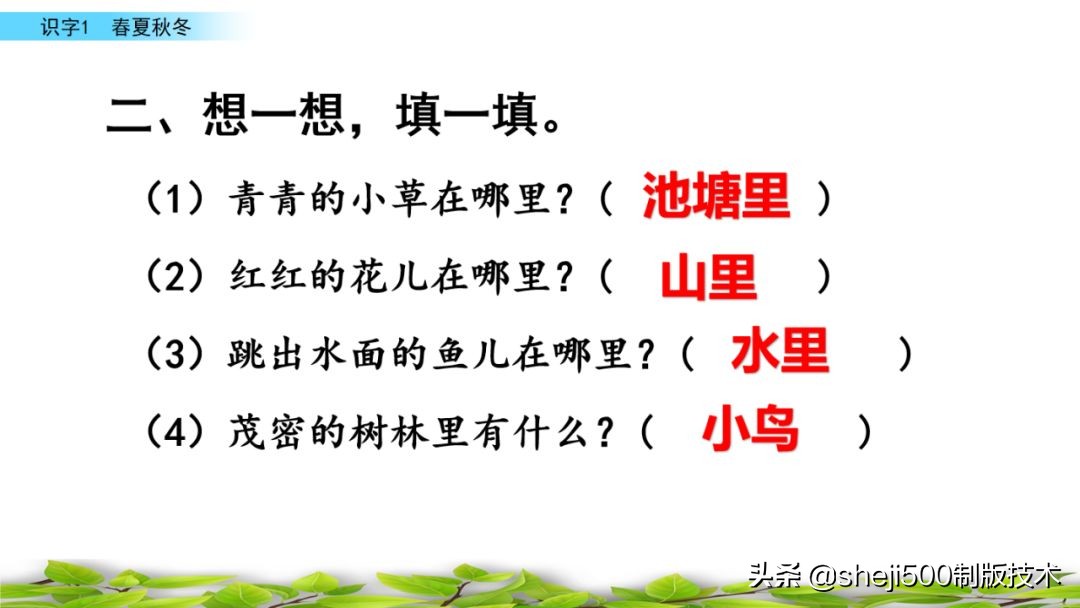 识字1　春夏秋冬

二、想一想，填一填。

（1）青青的小草在哪里？（ 池塘里 ）

（2）红红的花儿在哪里？（ 山里 ）

（3）跳出水面的鱼儿在哪里？（ 水里 ）

（4）茂密的树林里有什么？（ 小鸟 ）

头条 @sheji500制版技术